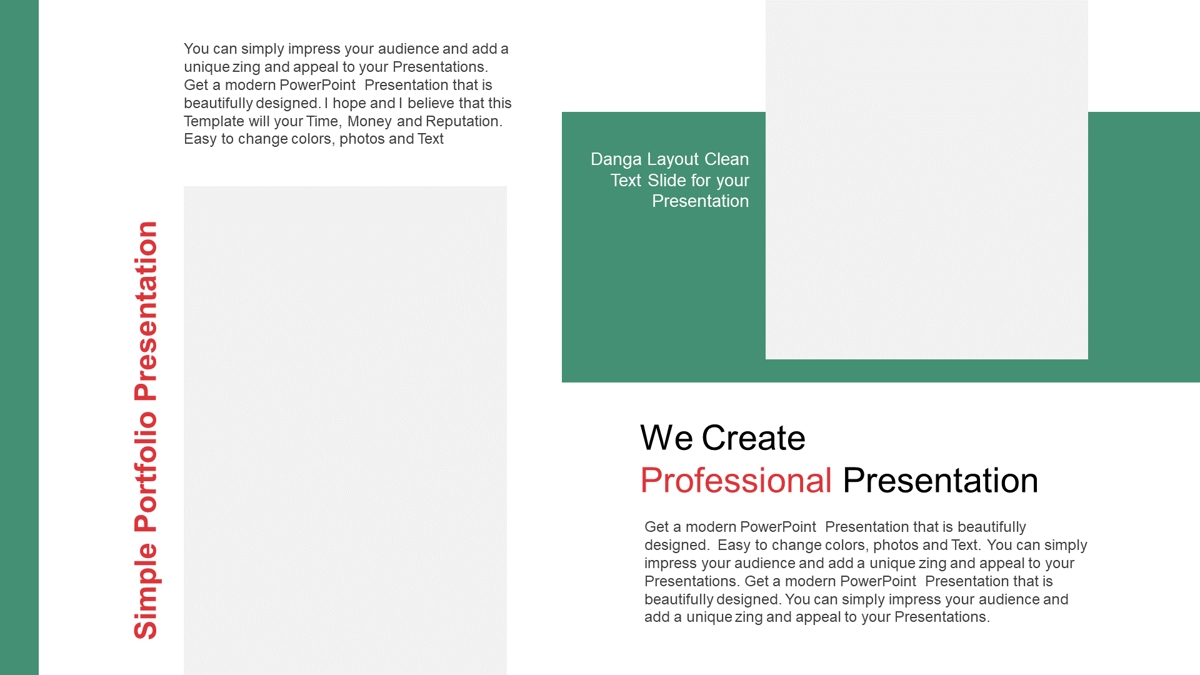 You can simply impress your audience and add a unique zing and appeal to your Presentations. Get a modern PowerPoint Presentation that is beautifully designed. I hope and I believe that this Template will your Time, Money and Reputation. Easy to change colors, photos and Text

Simple Portfolio Presentation

Danga Layout Clean Text Slide for your Presentation

We Create
Professional Presentation

Get a modern PowerPoint Presentation that is beautifully designed. Easy to change colors, photos and Text. You can simply impress your audience and add a unique zing and appeal to your Presentations. Get a modern PowerPoint Presentation that is beautifully designed. You can simply impress your audience and add a unique zing and appeal to your Presentations.